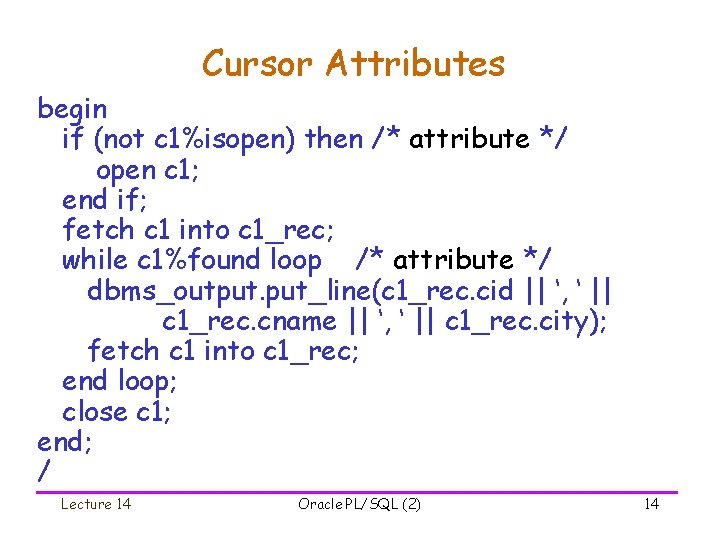 Cursor Attributes

begin
if (not c1%isopen) then /* attribute */
open c1;
end if;
fetch c1 into c1_rec;
while c1%found loop /* attribute */
dbms_output.put_line(c1_rec.cid || ‘, ‘ ||
c1_rec.cname || ‘, ‘ || c1_rec.city);
fetch c1 into c1_rec;
end loop;
close c1;
end;
/

Lecture 14

Oracle PL/SQL (2)

14